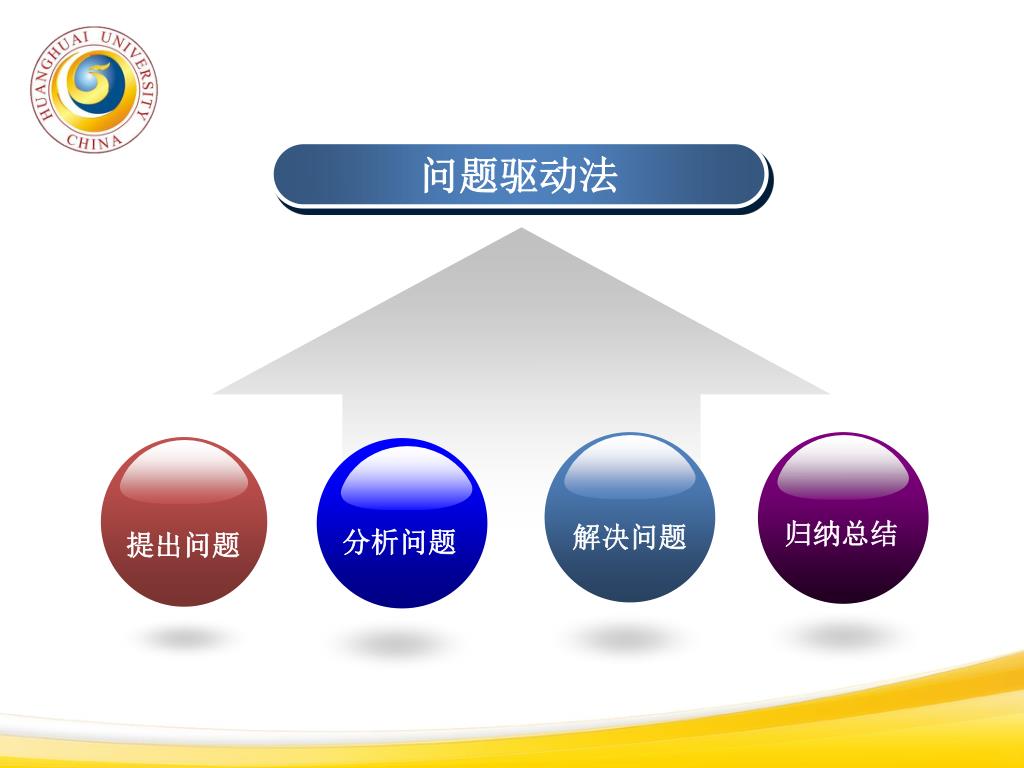 HUANGHUAI UNIVERSITY
CHINA

问题驱动法

提出问题

分析问题

解决问题

归纳总结